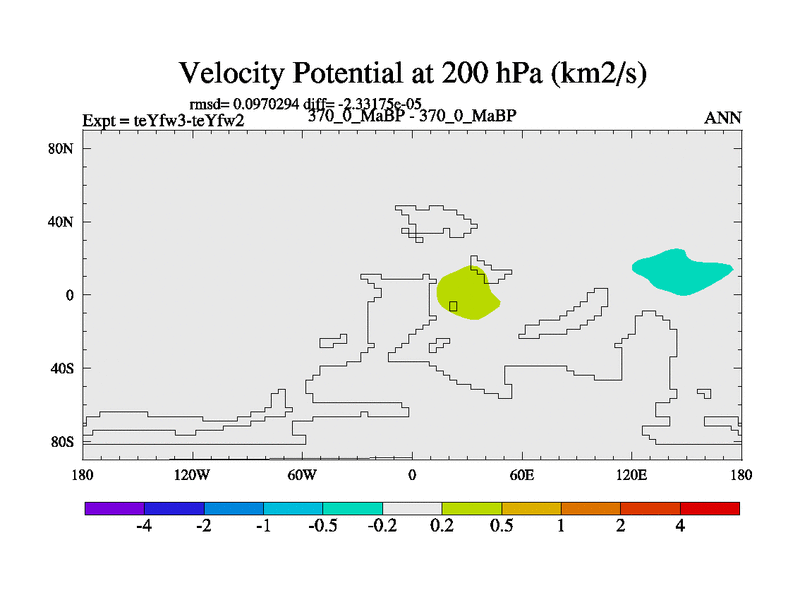 Velocity Potential at 200 hPa (km2/s)

rmsd= 0.0970294 diff= -2.33175e-05
Expt = teYfw3-teYfw2
370_0_MaBP - 370_0_MaBP
ANN

80N
40N
0
40S
80S

180
120W
60W
0
60E
120E
180

-4
-2
-1
-0.5
-0.2
0.2
0.5
1
2
4